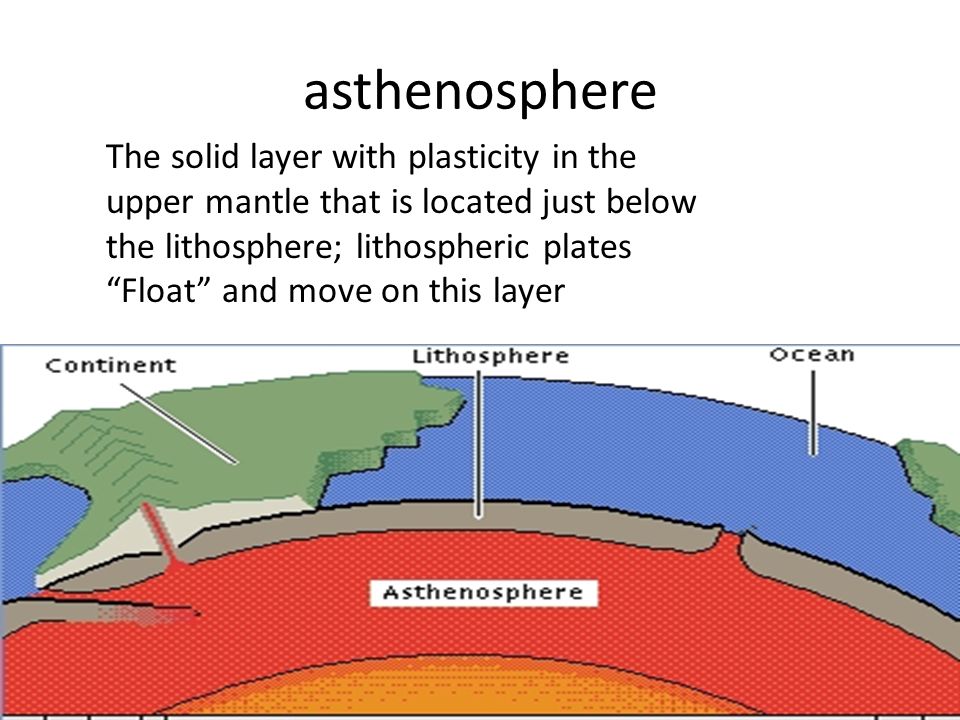 asthenosphere

The solid layer with plasticity in the upper mantle that is located just below the lithosphere; lithospheric plates “Float” and move on this layer

Continent

Lithosphere

Ocean

Asthenosphere